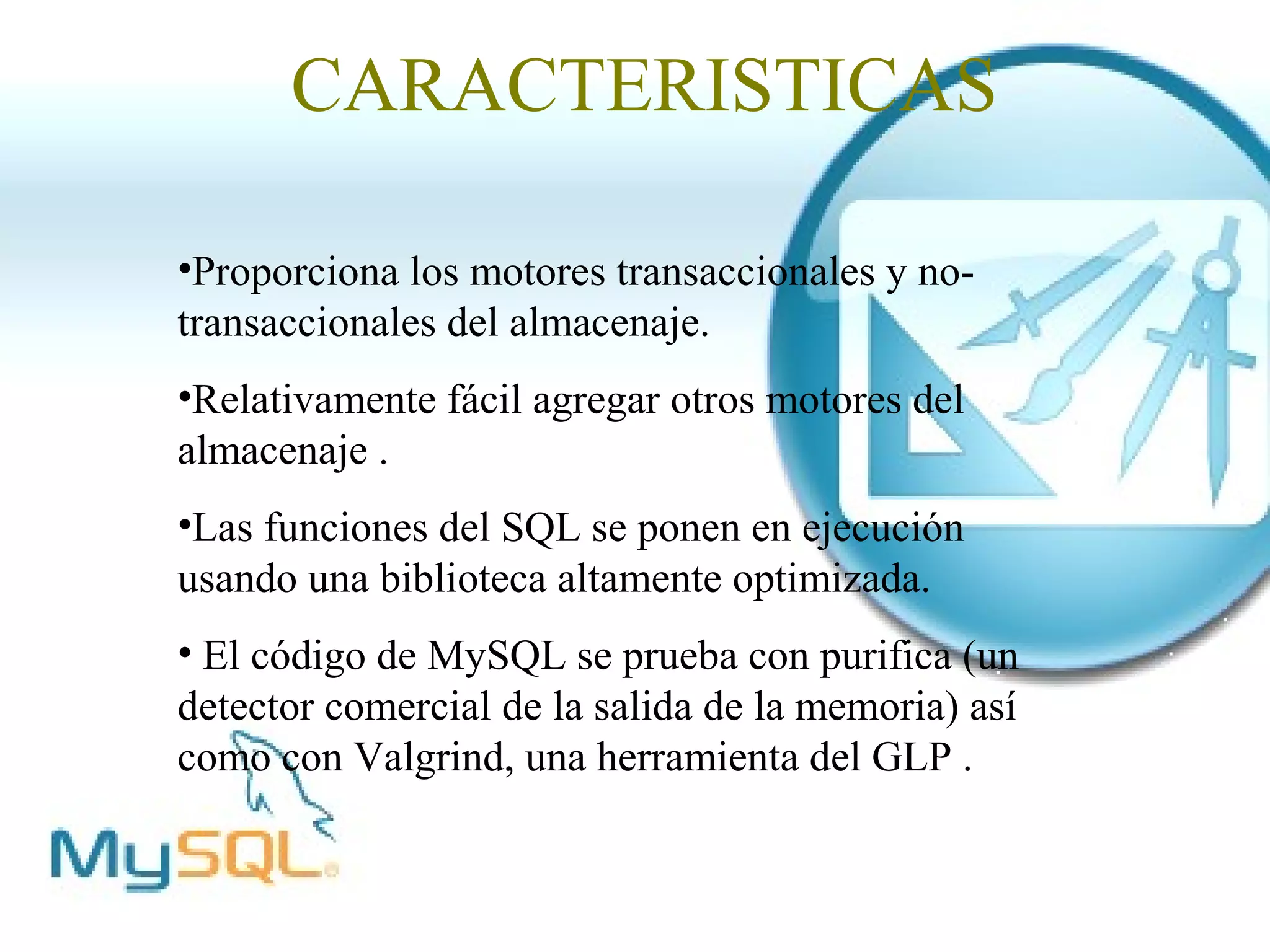 CARACTERISTICAS

•Proporciona los motores transaccionales y no-transaccionales del almacenaje.

•Relativamente fácil agregar otros motores del almacenaje .

•Las funciones del SQL se ponen en ejecución usando una biblioteca altamente optimizada.

• El código de MySQL se prueba con purifica (un detector comercial de la salida de la memoria) así como con Valgrind, una herramienta del GLP .

MySQL